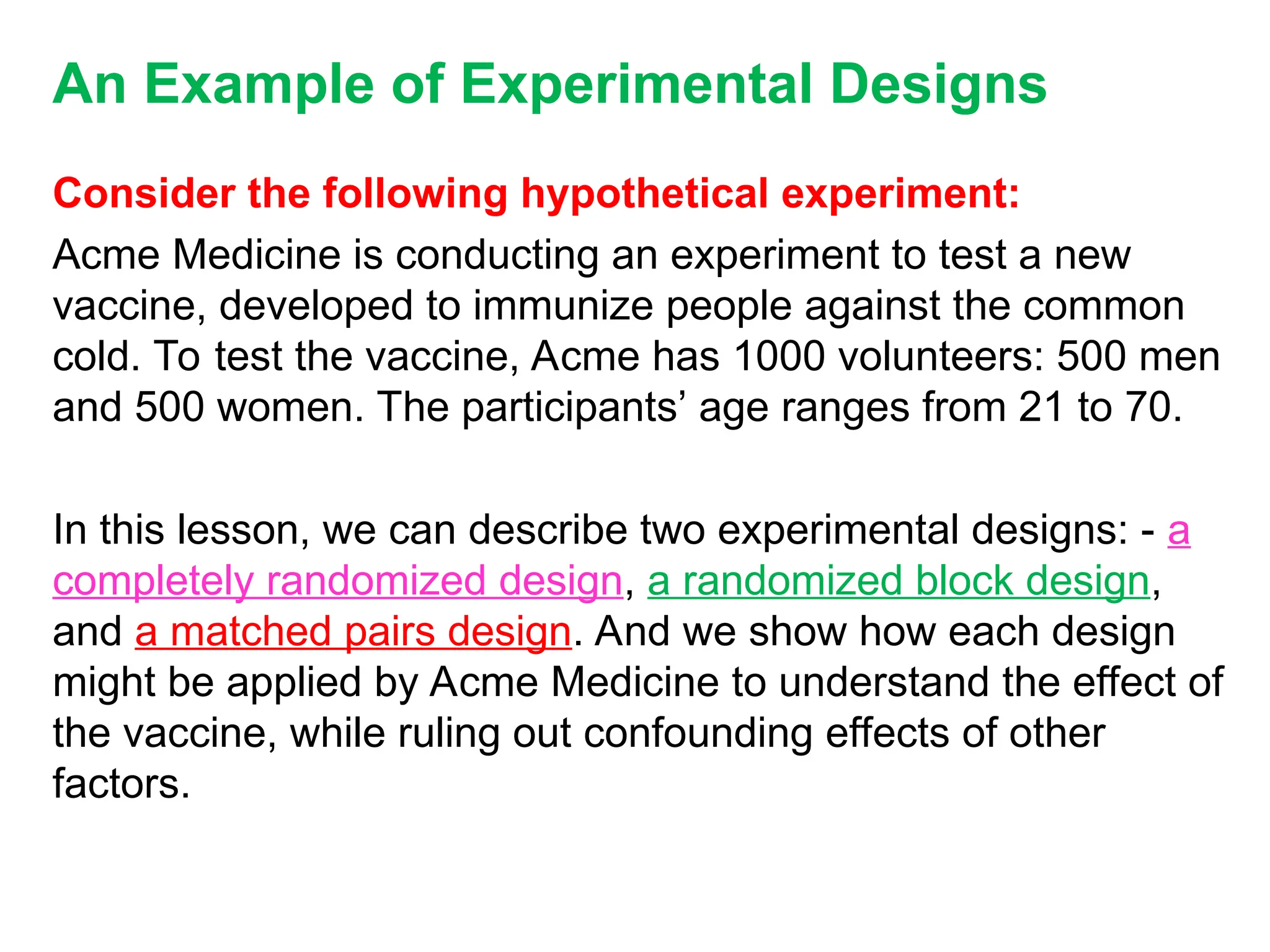 An Example of Experimental Designs

Consider the following hypothetical experiment:

Acme Medicine is conducting an experiment to test a new vaccine, developed to immunize people against the common cold. To test the vaccine, Acme has 1000 volunteers: 500 men and 500 women. The participants’ age ranges from 21 to 70.

In this lesson, we can describe two experimental designs: - a completely randomized design, a randomized block design, and a matched pairs design. And we show how each design might be applied by Acme Medicine to understand the effect of the vaccine, while ruling out confounding effects of other factors.